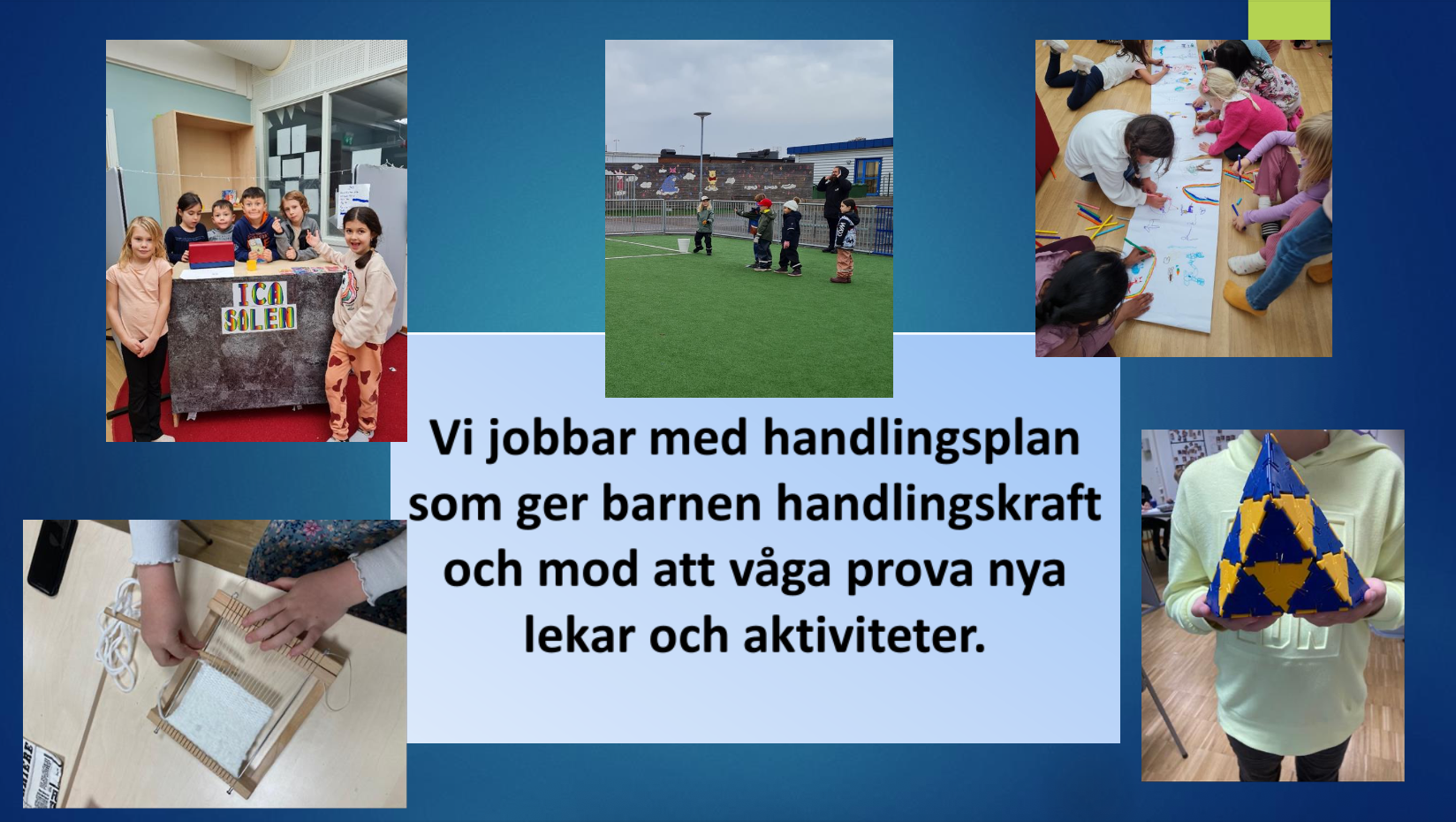 ICA SOLEN

Vi jobbar med handlingsplan som ger barnen handlingskraft och mod att våga prova nya lekar och aktiviteter.